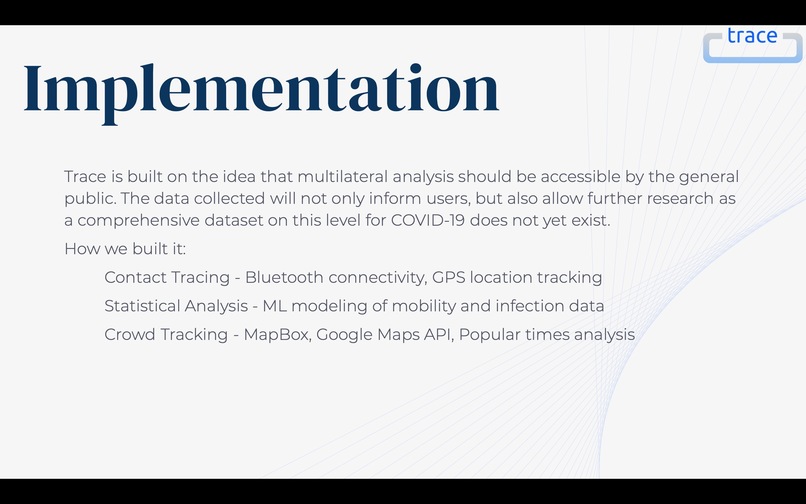 trace

Implementation

Trace is built on the idea that multilateral analysis should be accessible by the general public. The data collected will not only inform users, but also allow further research as a comprehensive dataset on this level for COVID-19 does not yet exist.

How we built it:

Contact Tracing - Bluetooth connectivity, GPS location tracking

Statistical Analysis - ML modeling of mobility and infection data

Crowd Tracking - MapBox, Google Maps API, Popular times analysis